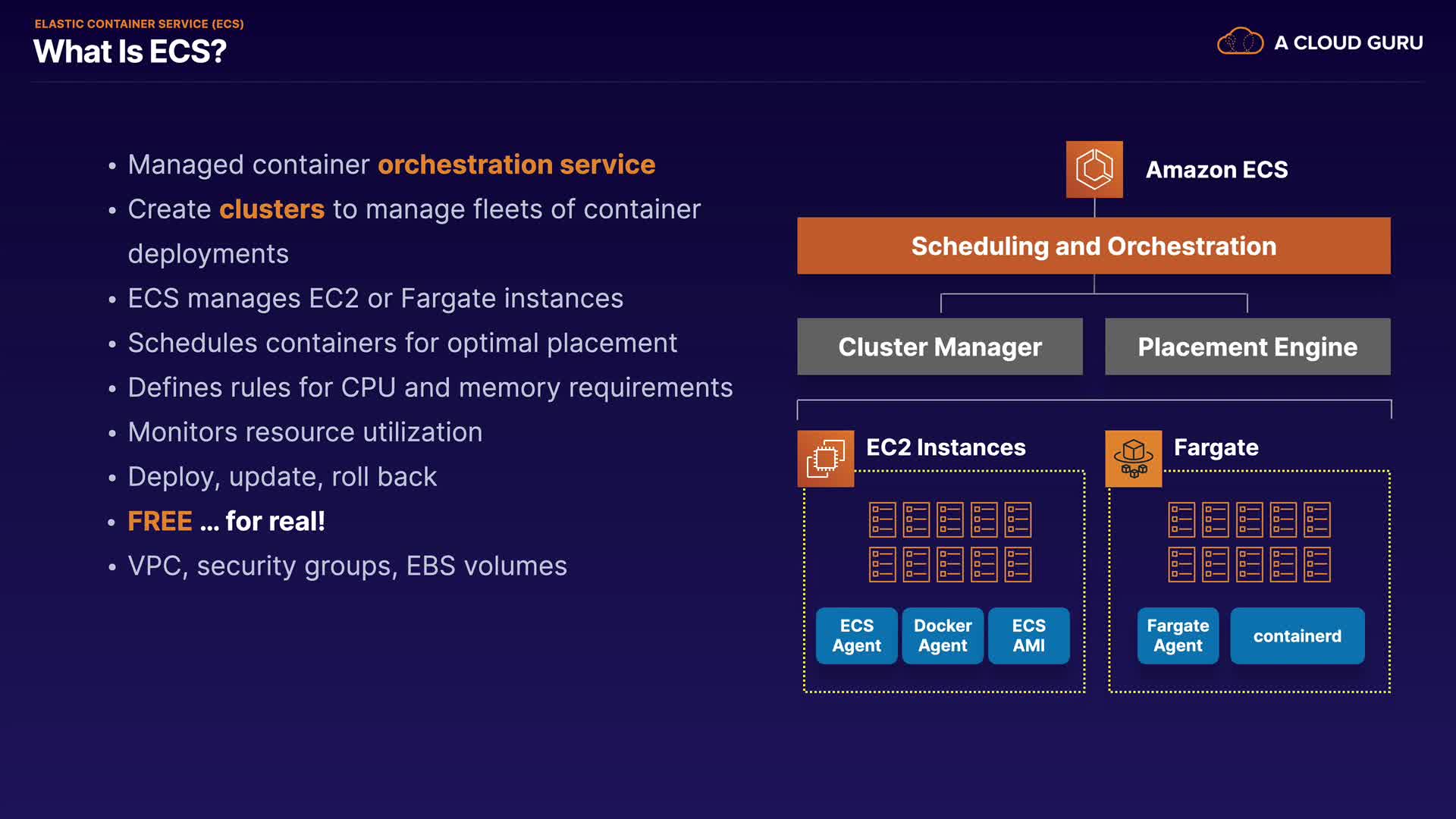 ELASTIC CONTAINER SERVICE (ECS)
What Is ECS?

A CLOUD GURU

• Managed container orchestration service
• Create clusters to manage fleets of container deployments
• ECS manages EC2 or Fargate instances
• Schedules containers for optimal placement
• Defines rules for CPU and memory requirements
• Monitors resource utilization
• Deploy, update, roll back
• FREE ... for real!
• VPC, security groups, EBS volumes

Amazon ECS
Scheduling and Orchestration
Cluster Manager
Placement Engine
EC2 Instances
ECS Agent
Docker Agent
ECS AMI
Fargate
Fargate Agent
containerd